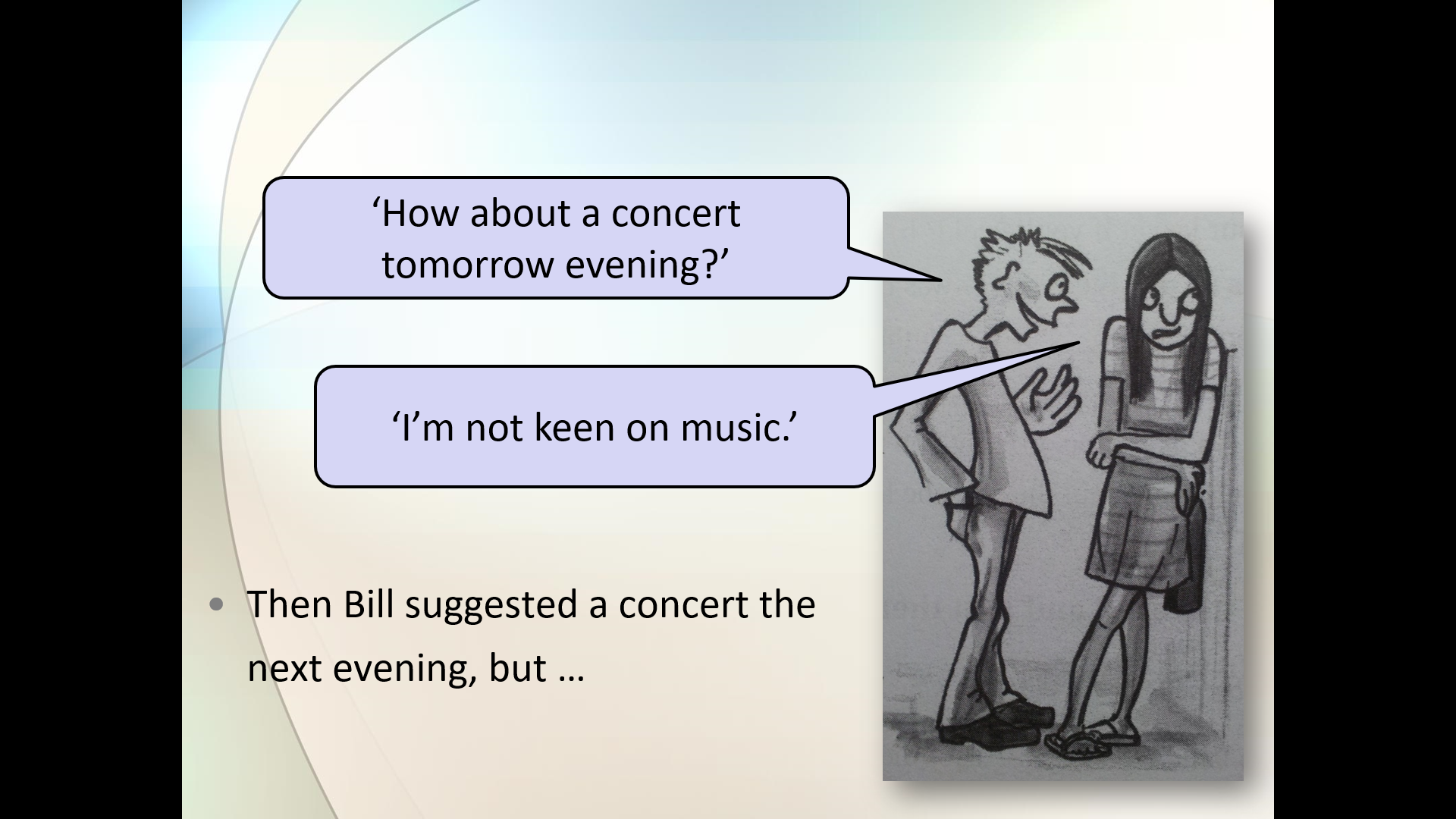 ‘How about a concert tomorrow evening?’

‘I’m not keen on music.’

• Then Bill suggested a concert the next evening, but …